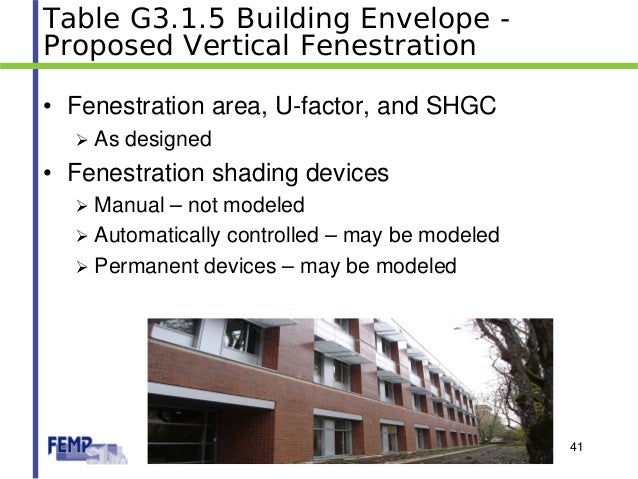 Table G3.1.5 Building Envelope - Proposed Vertical Fenestration

• Fenestration area, U-factor, and SHGC
➢ As designed
• Fenestration shading devices
➢ Manual – not modeled
➢ Automatically controlled – may be modeled
➢ Permanent devices – may be modeled

FEMP

41